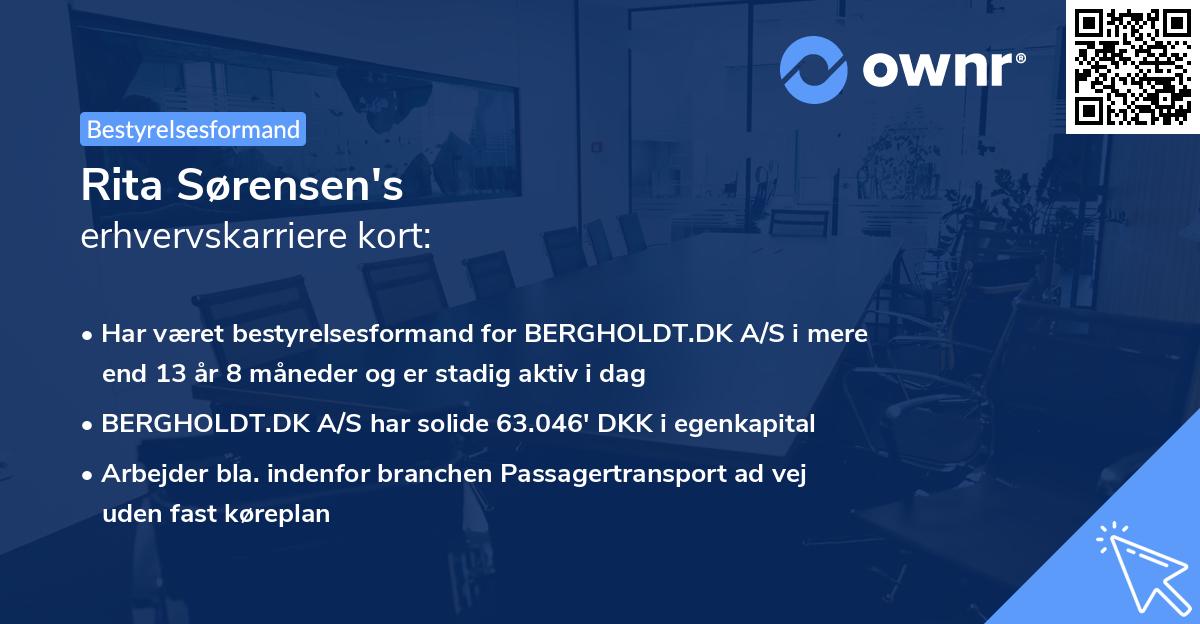 ownr®

Bestyrelsesformand

Rita Sørensen's
erhvervskarriere kort:

• Har været bestyrelsesformand for BERGHOLDT.DK A/S i mere end 13 år 8 måneder og er stadig aktiv i dag

• BERGHOLDT.DK A/S har solide 63.046' DKK i egenkapital

• Arbejder bla. indenfor branchen Passagertransport ad vej uden fast køreplan